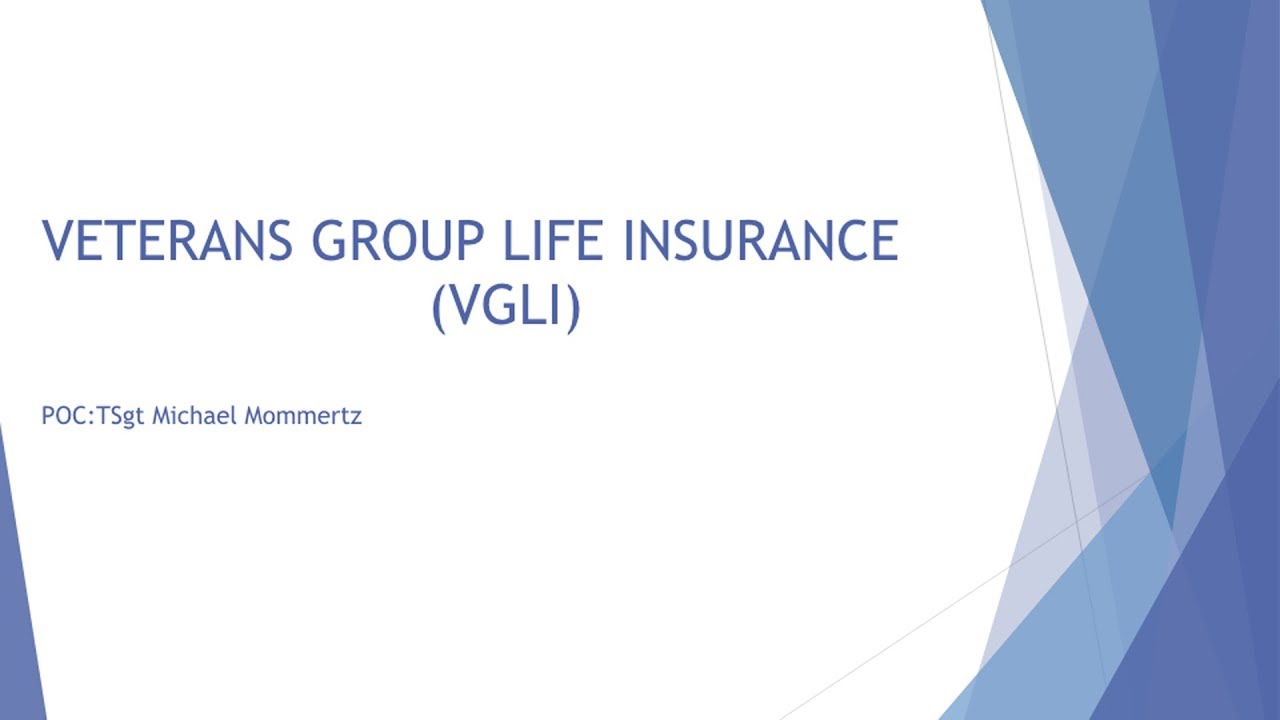 VETERANS GROUP LIFE INSURANCE (VGLI)

POC:TSgt Michael Mommertz